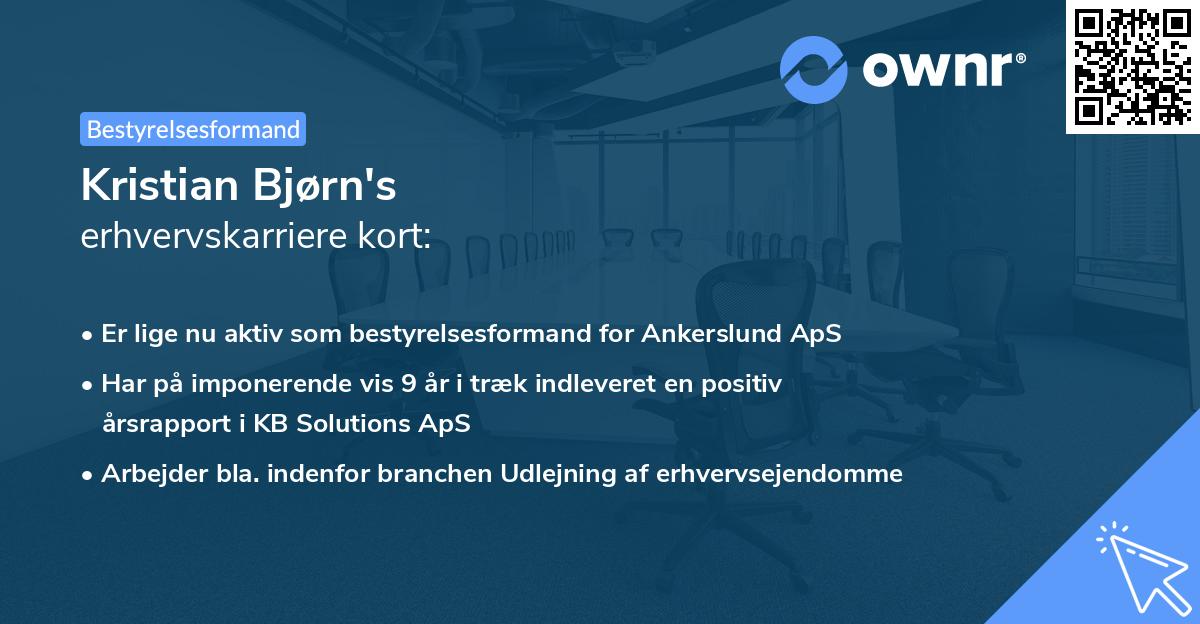 ownr®

Bestyrelsesformand

Kristian Bjørn's
erhvervskarriere kort:

• Er lige nu aktiv som bestyrelsesformand for Ankerslund ApS
• Har på imponerende vis 9 år i træk indleveret en positiv årsrapport i KB Solutions ApS
• Arbejder bla. indenfor branchen Udlejning af erhvervsejendomme